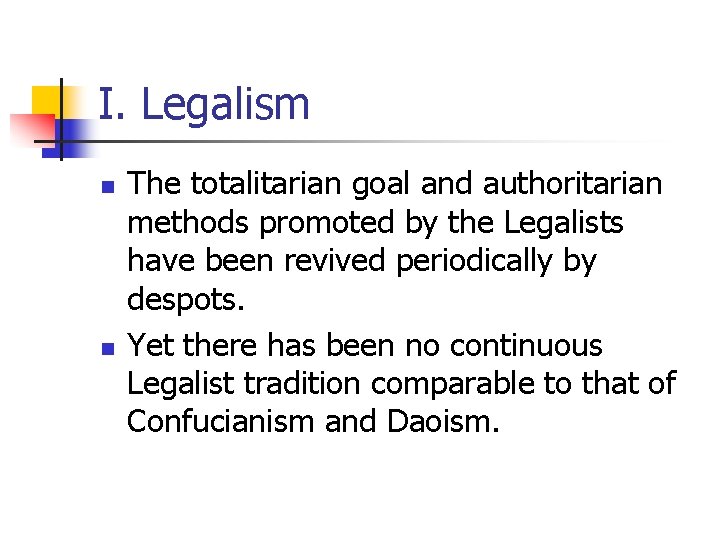 I. Legalism

- The totalitarian goal and authoritarian methods promoted by the Legalists have been revived periodically by despots.
- Yet there has been no continuous Legalist tradition comparable to that of Confucianism and Daoism.